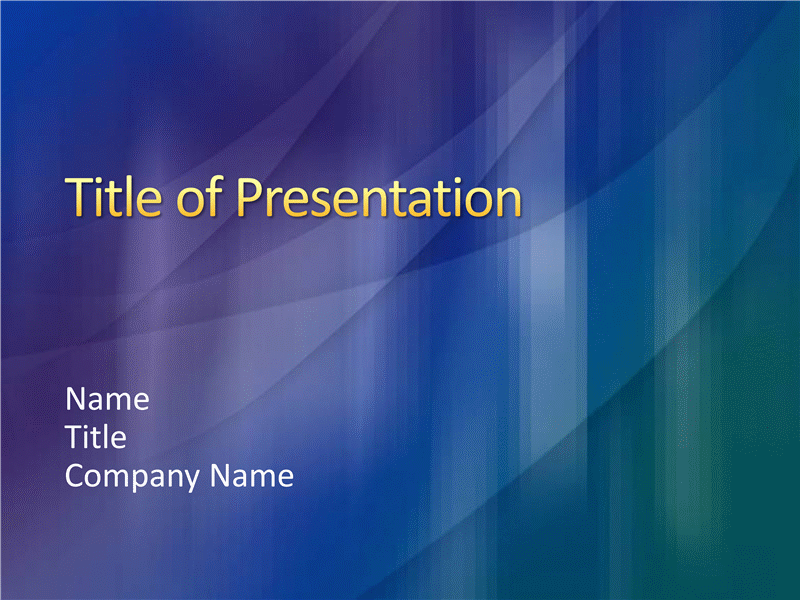 Title of Presentation

Name
Title
Company Name